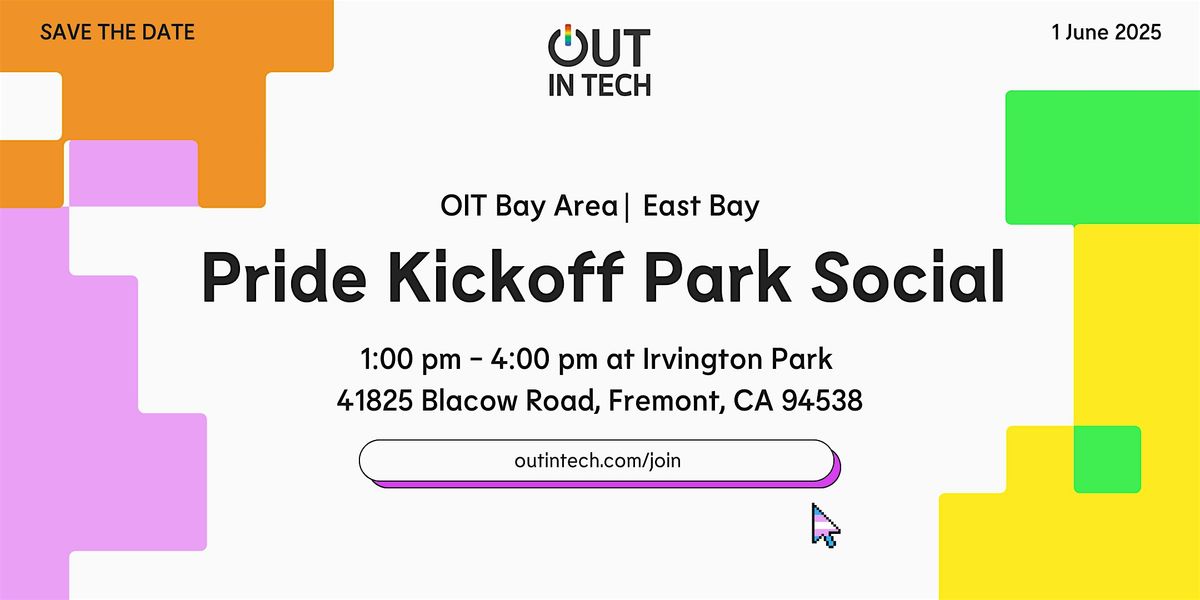 SAVE THE DATE

OUT IN TECH

1 June 2025

OIT Bay Area | East Bay

Pride Kickoff Park Social

1:00 pm - 4:00 pm at Irvington Park
41825 Blacow Road, Fremont, CA 94538

outintech.com/join